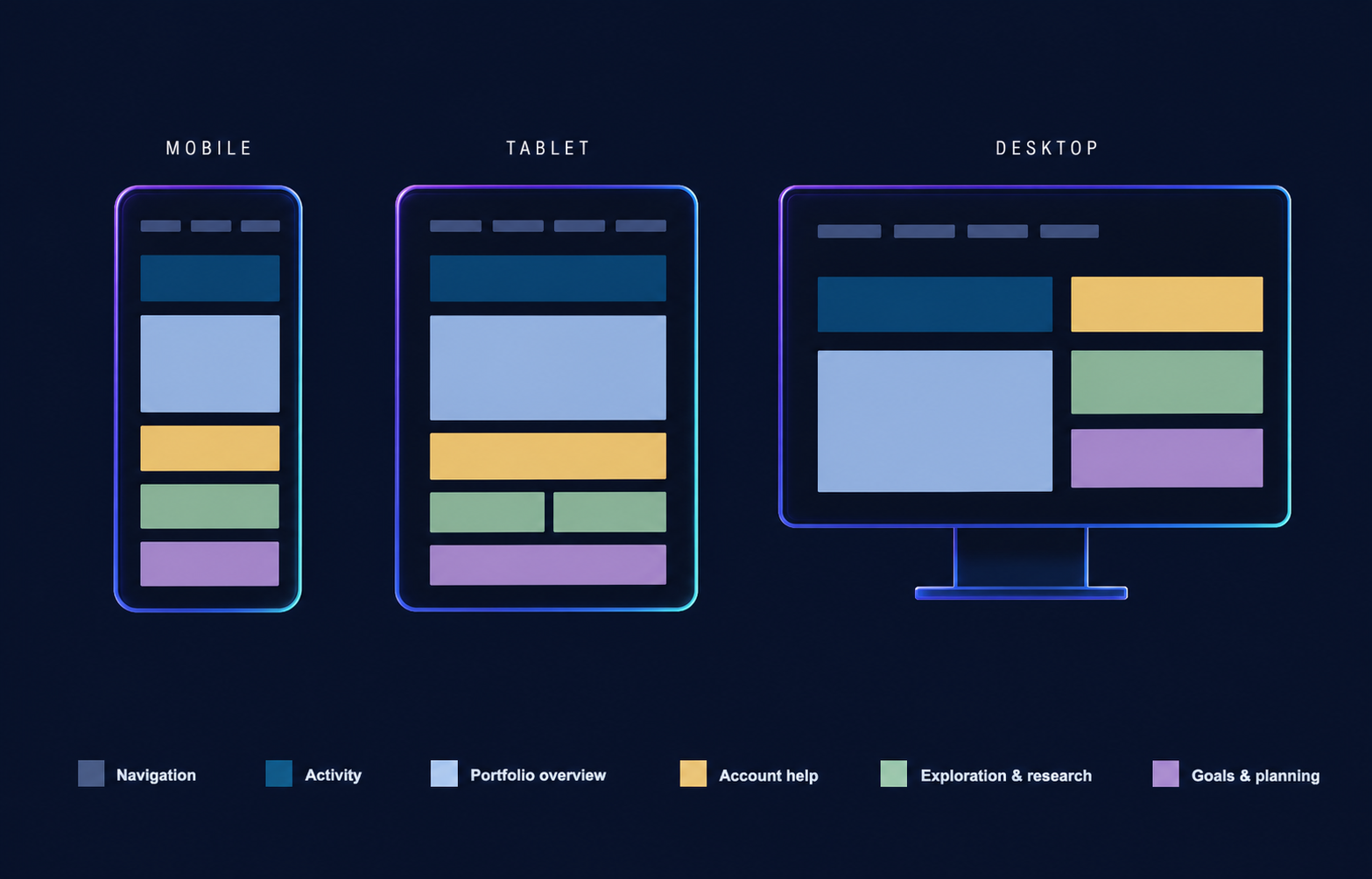 MOBILE

TABLET

DESKTOP

Navigation Activity Portfolio overview Account help Exploration & research Goals & planning